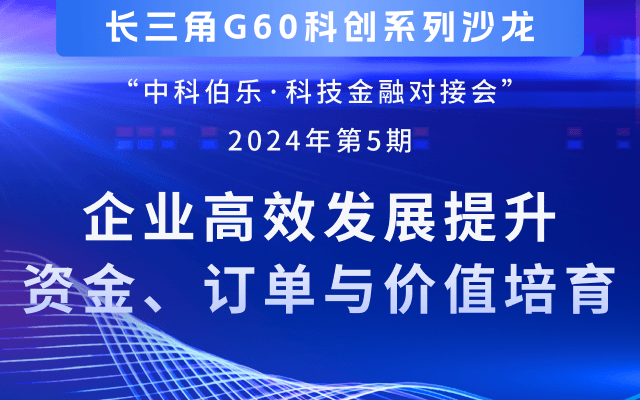 长三角G60科创系列沙龙

“中科伯乐·科技金融对接会”

2024年第5期

企业高效发展提升
资金、订单与价值培育